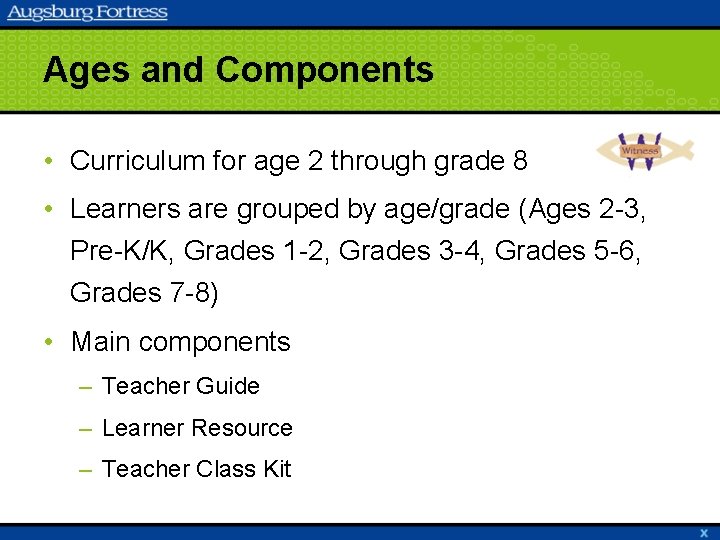 Augsburg Fortress

Ages and Components

Witness

• Curriculum for age 2 through grade 8

• Learners are grouped by age/grade (Ages 2-3, Pre-K/K, Grades 1-2, Grades 3-4, Grades 5-6, Grades 7-8)

• Main components

– Teacher Guide

– Learner Resource

– Teacher Class Kit

x